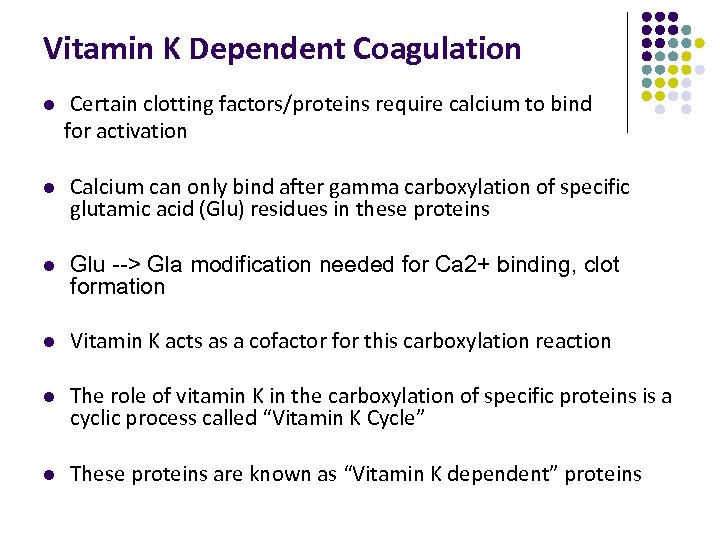 Vitamin K Dependent Coagulation

- Certain clotting factors/proteins require calcium to bind for activation

- Calcium can only bind after gamma carboxylation of specific glutamic acid (Glu) residues in these proteins

- Glu --> Gla modification needed for Ca2+ binding, clot formation

- Vitamin K acts as a cofactor for this carboxylation reaction

- The role of vitamin K in the carboxylation of specific proteins is a cyclic process called “Vitamin K Cycle”

- These proteins are known as “Vitamin K dependent” proteins